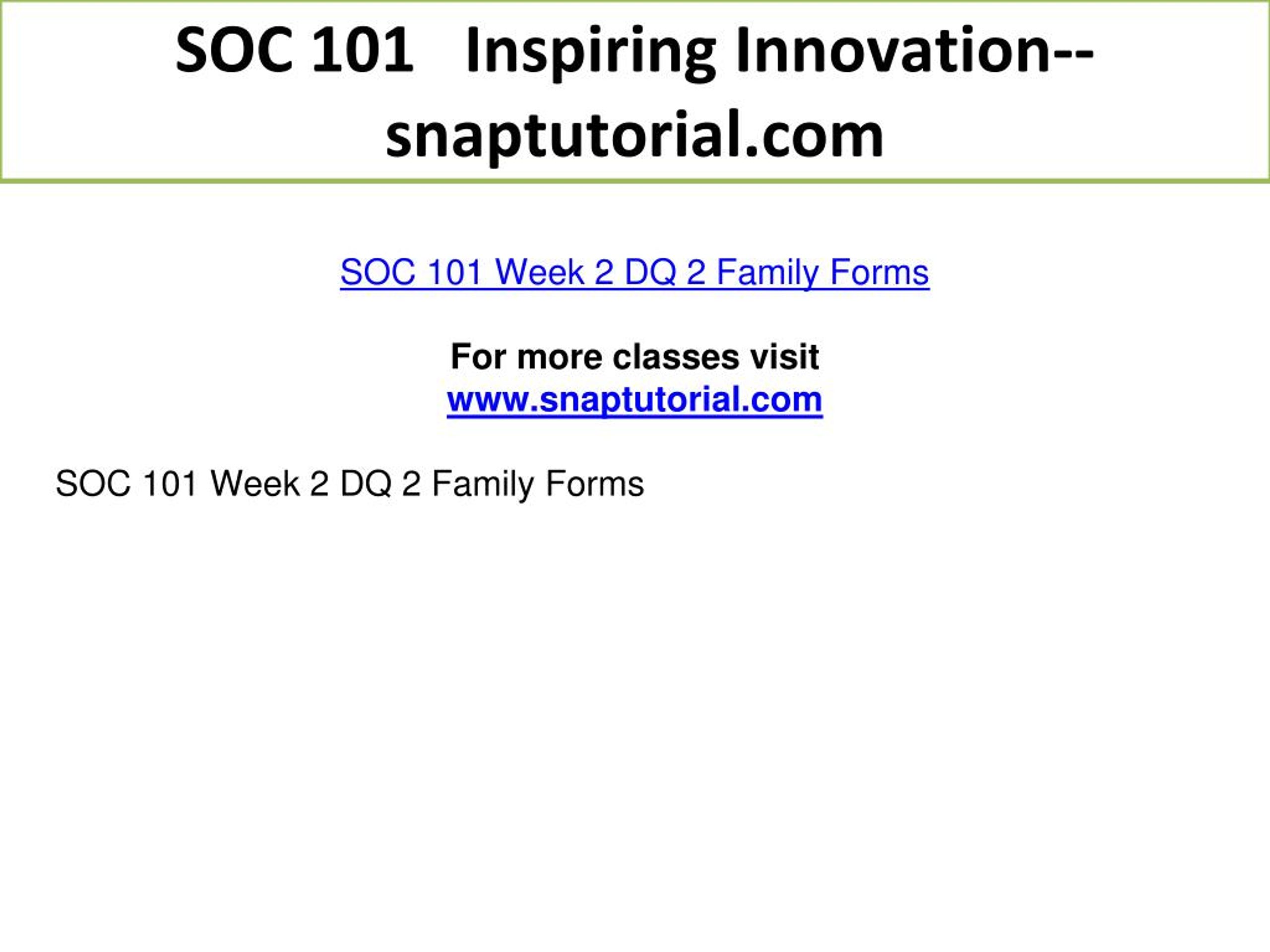 SOC 101 Inspiring Innovation--snaptutorial.com

SOC 101 Week 2 DQ 2 Family Forms

For more classes visit
www.snaptutorial.com

SOC 101 Week 2 DQ 2 Family Forms